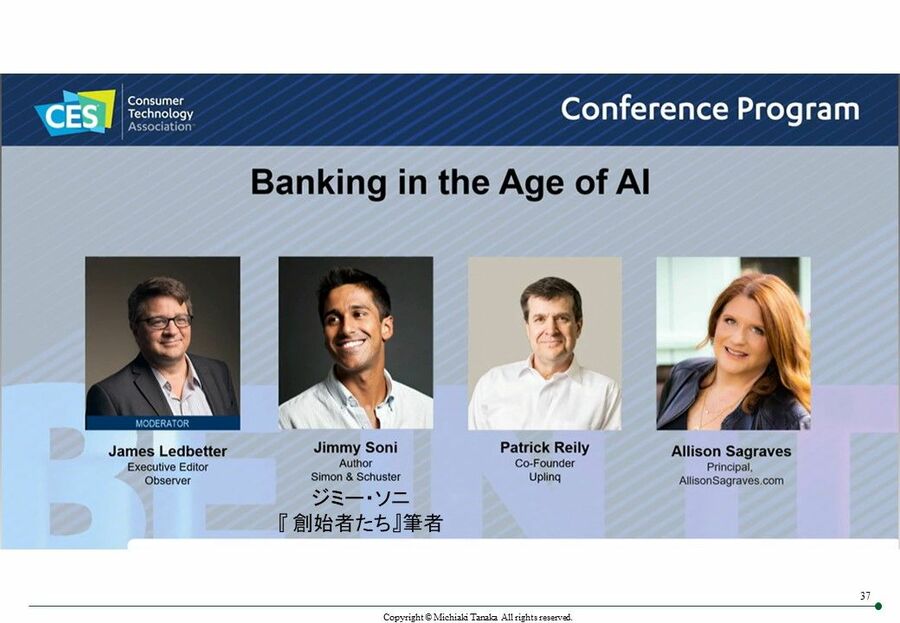 CES Consumer Technology Association

Conference Program

Banking in the Age of AI

MODERATOR
James Ledbetter
Executive Editor
Observer

Jimmy Soni
Author
Simon & Schuster
ジミー・ソニ
『創始者たち』筆者

Patrick Reily
Co-Founder
Uplinq

Allison Sagraves
Principal,
AllisonSagraves.com

37

Copyright © Michiaki Tanaka All rights reserved.